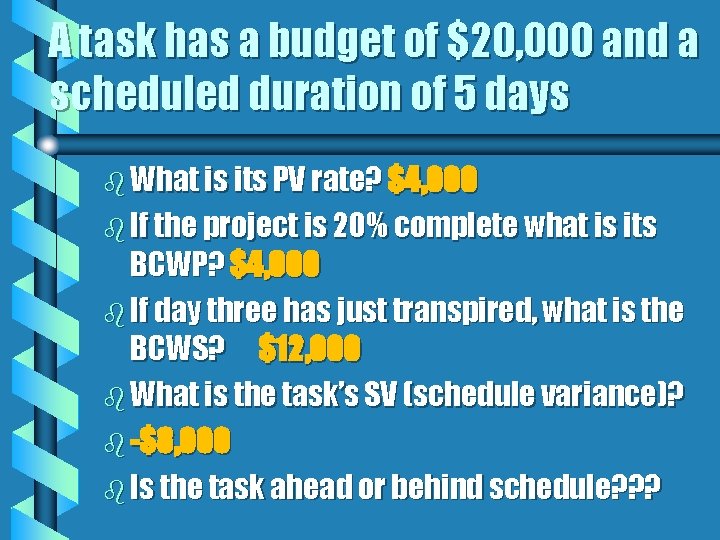 A task has a budget of \$20,000 and a scheduled duration of 5 days

What is its PV rate? \$4,000

If the project is 20% complete what is its BCWP? \$4,000

If day three has just transpired, what is the BCWS? \$12,000

What is the task's SV (schedule variance)?

-\$8,000

Is the task ahead or behind schedule???